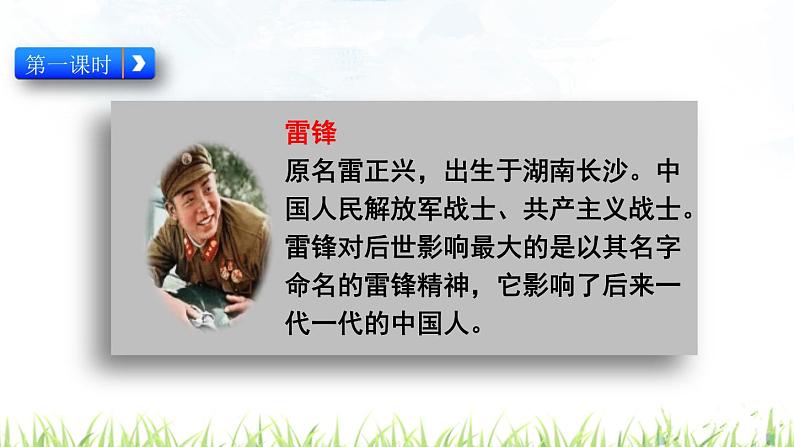 第一课时

雷锋

原名雷正兴，出生于湖南长沙。中国人民解放军战士、共产主义战士。雷锋对后世影响最大的是以其名字命名的雷锋精神，它影响了后来一代一代的中国人。